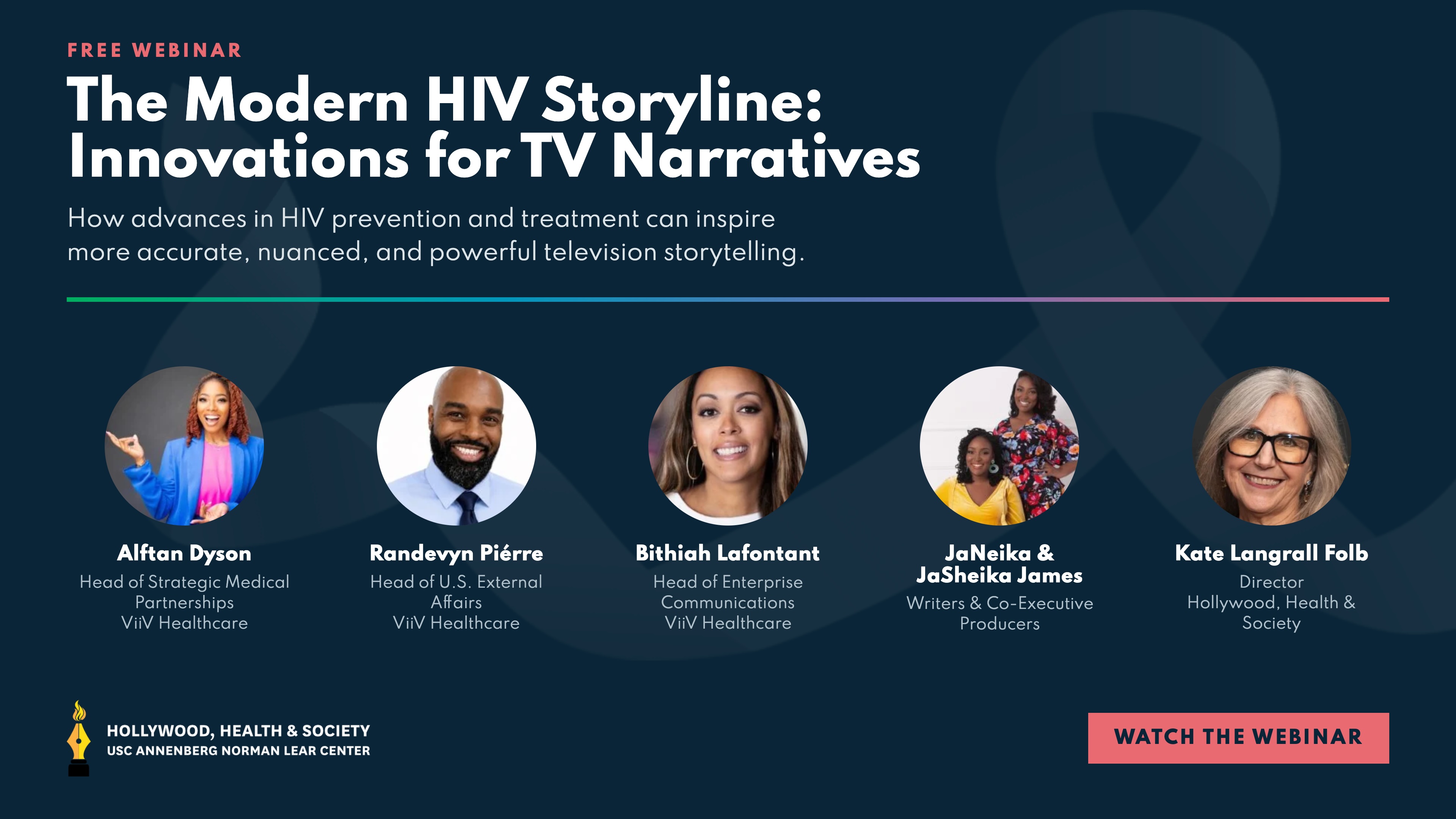 FREE WEBINAR

The Modern HIV Storyline: Innovations for TV Narratives

How advances in HIV prevention and treatment can inspire more accurate, nuanced, and powerful television storytelling.

Alftan Dyson
Head of Strategic Medical Partnerships
ViiV Healthcare

Randevyn Piérre
Head of U.S. External Affairs
ViiV Healthcare

Bithiah Lafontant
Head of Enterprise Communications
ViiV Healthcare

JaNeika & JaSheika James
Writers & Co-Executive Producers

Kate Langrall Folb
Director
Hollywood, Health & Society

HOLLYWOOD, HEALTH & SOCIETY
USC ANNENBERG NORMAN LEAR CENTER

WATCH THE WEBINAR